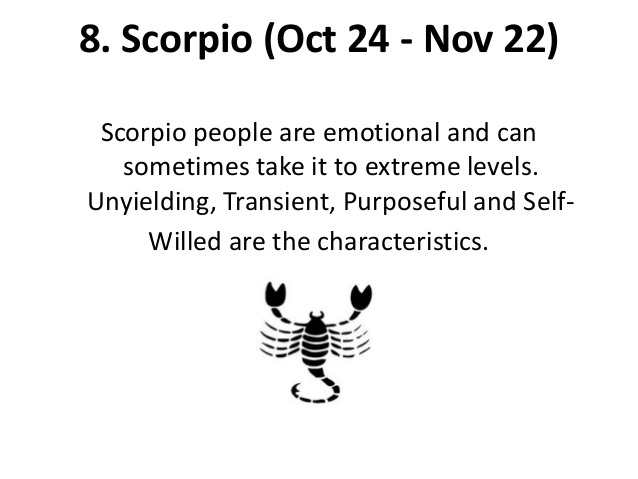 8. Scorpio (Oct 24 - Nov 22)

Scorpio people are emotional and can sometimes take it to extreme levels. Unyielding, Transient, Purposeful and Self-Willed are the characteristics.